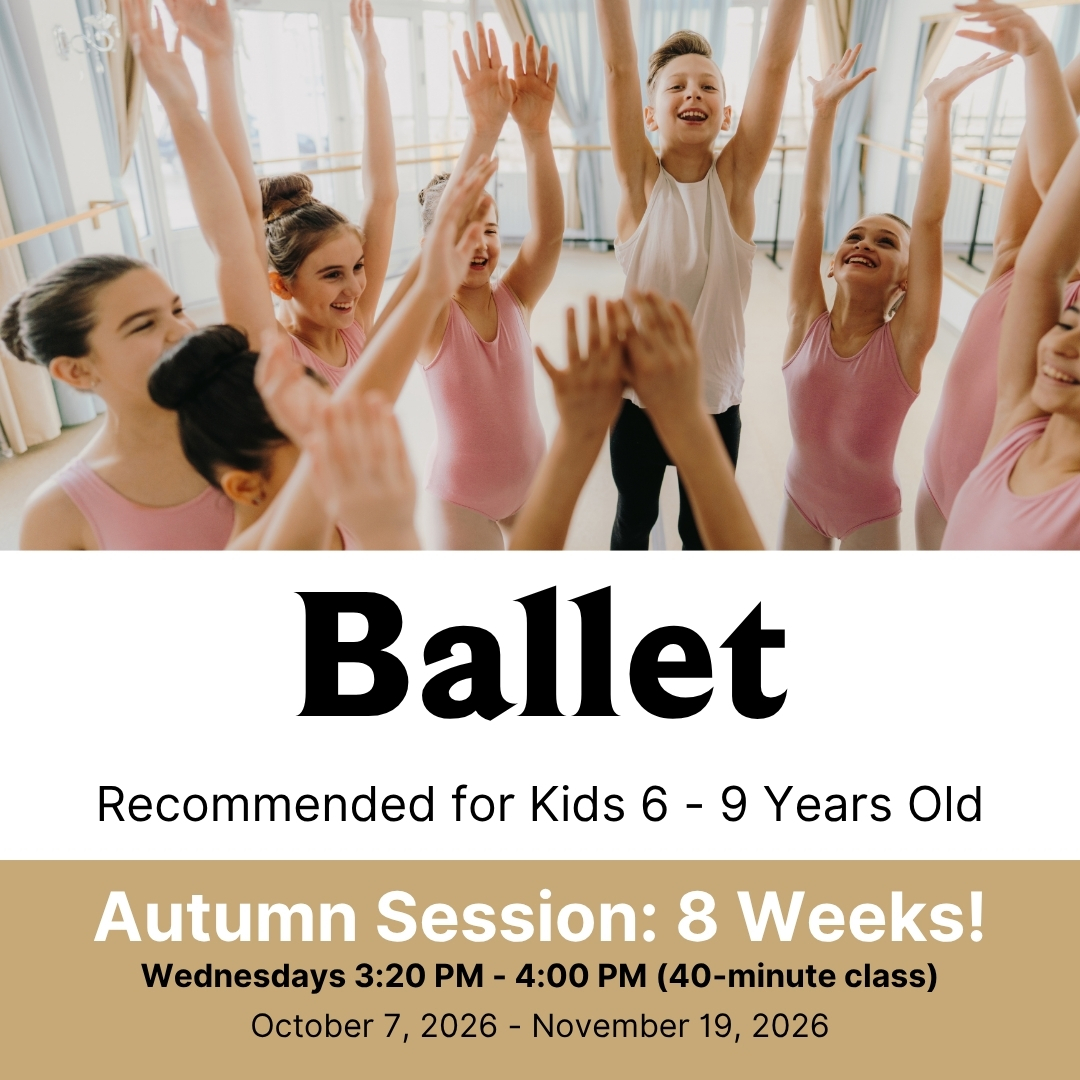 Ballet

Recommended for Kids 6 - 9 Years Old

Autumn Session: 8 Weeks!

Wednesdays 3:20 PM - 4:00 PM (40-minute class)

October 7, 2026 - November 19, 2026